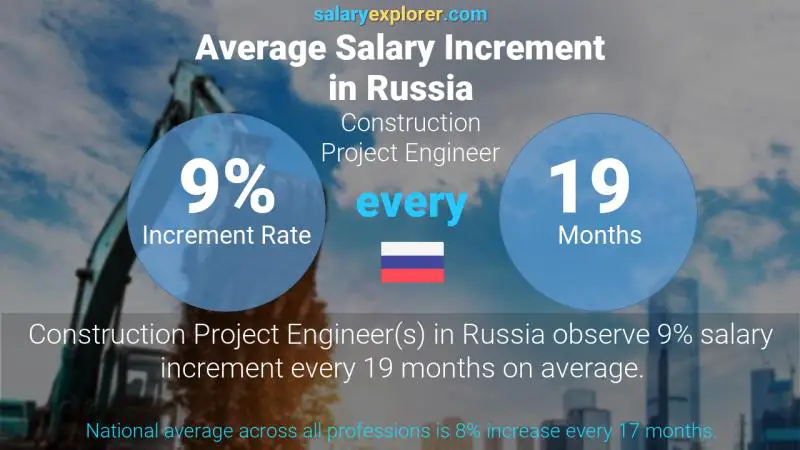 salaryexplorer.com

Average Salary Increment in Russia

Construction Project Engineer

9%
Increment Rate

every

19
Months

Construction Project Engineer(s) in Russia observe 9% salary increment every 19 months on average.

National average across all professions is 8% increase every 17 months.